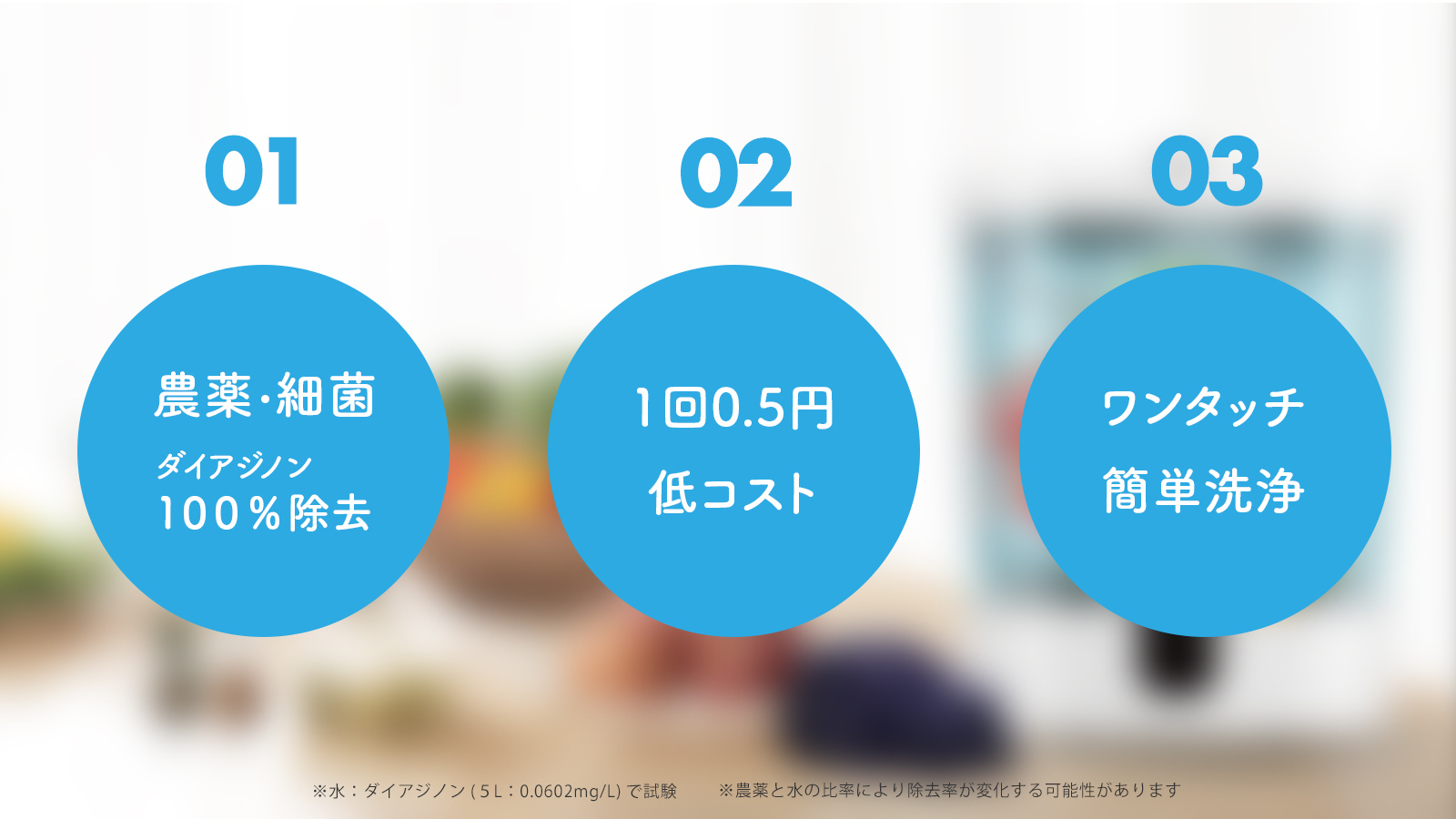 01

農薬・細菌
ダイアジノン
100%除去

02

1回0.5円
低コスト

03

ワンタッチ
簡単洗浄

※水：ダイアジノン ( 5 L：0.0602mg/L) で試験　※農薬と水の比率により除去率が変化する可能性があります